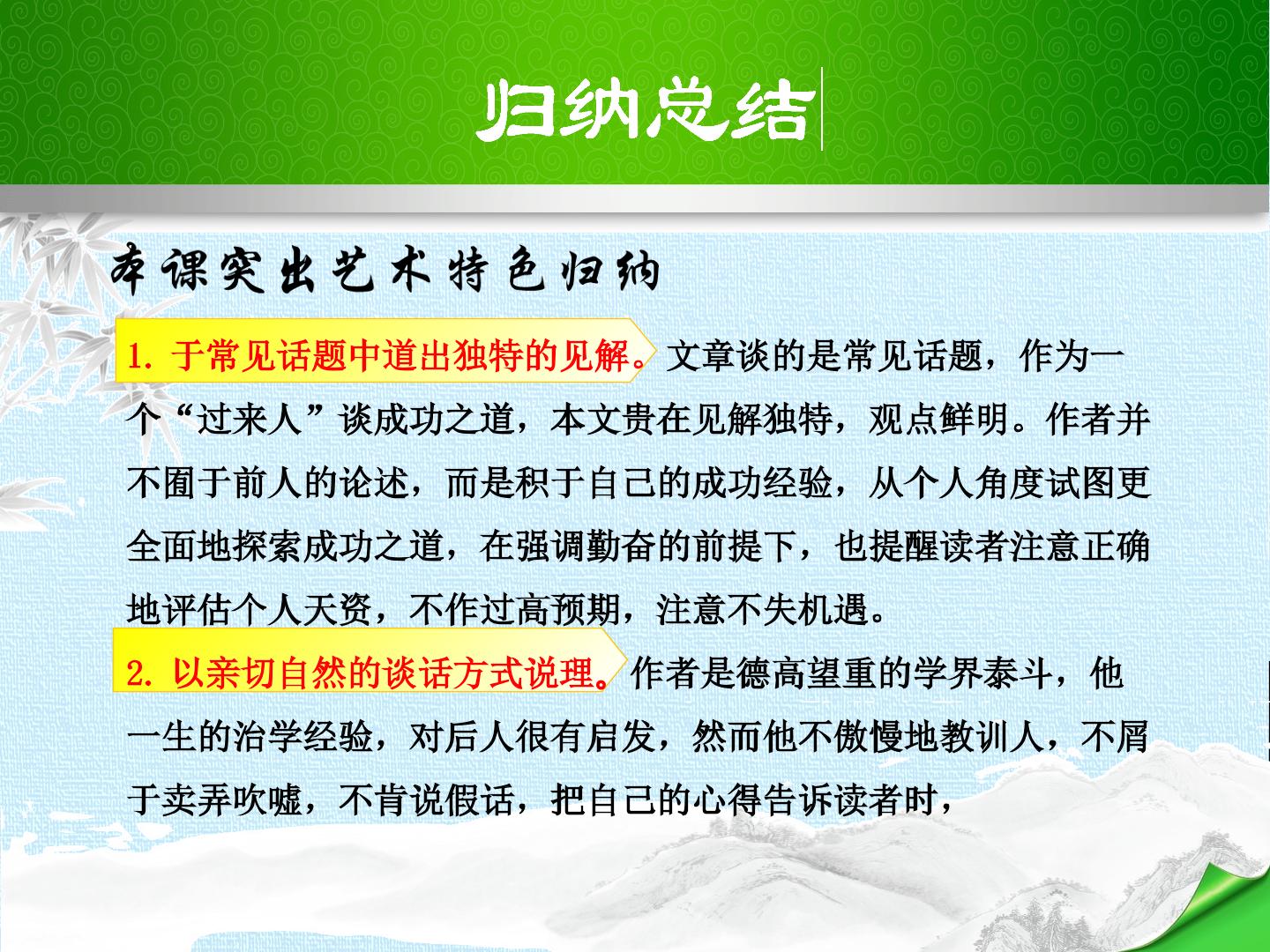 归纳总结

本课突出艺术特色归纳

1.于常见话题中道出独特的见解。文章谈的是常见话题，作为一个“过来人”谈成功之道，本文贵在见解独特，观点鲜明。作者并不囿于前人的论述，而是积于自己的成功经验，从个人角度试图更全面地探索成功之道，在强调勤奋的前提下，也提醒读者注意正确地评估个人天资，不作过高预期，注意不失机遇。

2.以亲切自然的谈话方式说理。作者是德高望重的学界泰斗，他一生的治学经验，对后人很有启发，然而他不傲慢地教训人，不屑于卖弄吹嘘，不肯说假话，把自己的心得告诉读者时，